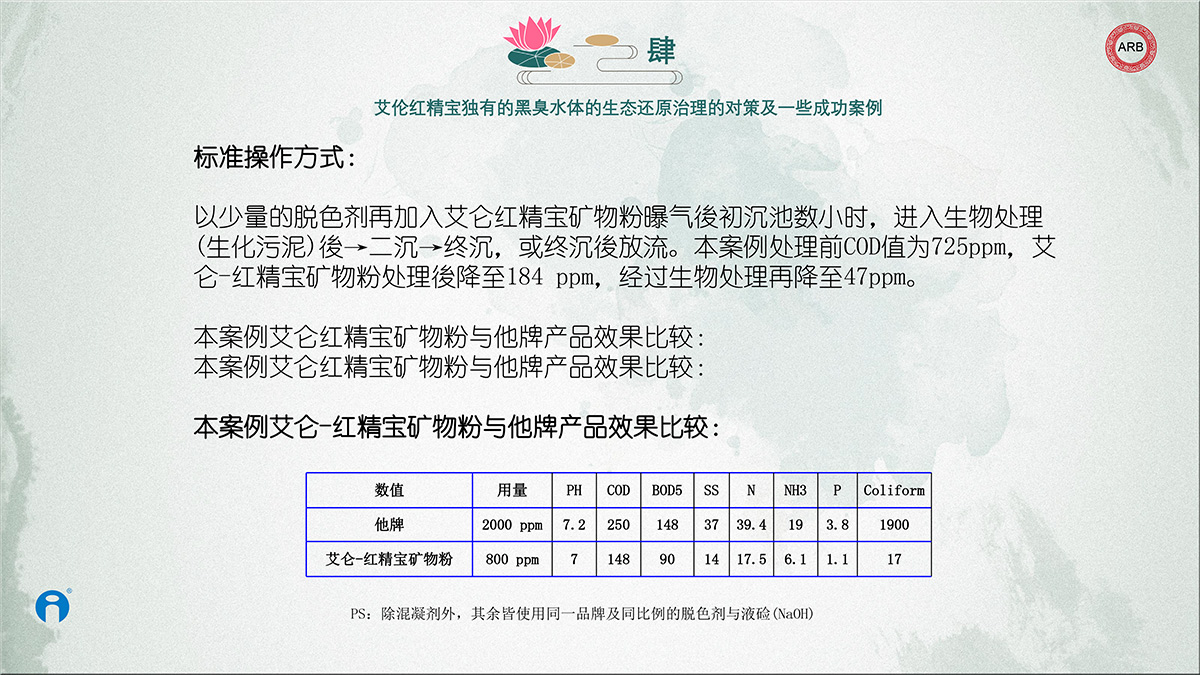 肆

ARB

艾伦红精宝独有的黑臭水体的生态还原治理的对策及一些成功案例

标准操作方式：

以少量的脱色剂再加入艾仑红精宝矿物粉曝气後初沉池数小时，进入生物处理(生化污泥)後→二沉→终沉，或终沉後放流。本案例处理前COD值为725ppm，艾仑-红精宝矿物粉处理後降至184 ppm，经过生物处理再降至47ppm。

本案例艾仑红精宝矿物粉与他牌产品效果比较：
本案例艾仑红精宝矿物粉与他牌产品效果比较：

本案例艾仑-红精宝矿物粉与他牌产品效果比较：

| 数值 | 用量 | PH | COD | BOD5 | SS | N | NH3 | P | Coliform |
|---|---|---|---|---|---|---|---|---|---|
| 他牌 | 2000 ppm | 7.2 | 250 | 148 | 37 | 39.4 | 19 | 3.8 | 1900 |
| 艾仑-红精宝矿物粉 | 800 ppm | 7 | 148 | 90 | 14 | 17.5 | 6.1 | 1.1 | 17 |

PS：除混凝剂外，其余皆使用同一品牌及同比例的脱色剂与液硷(NaOH)